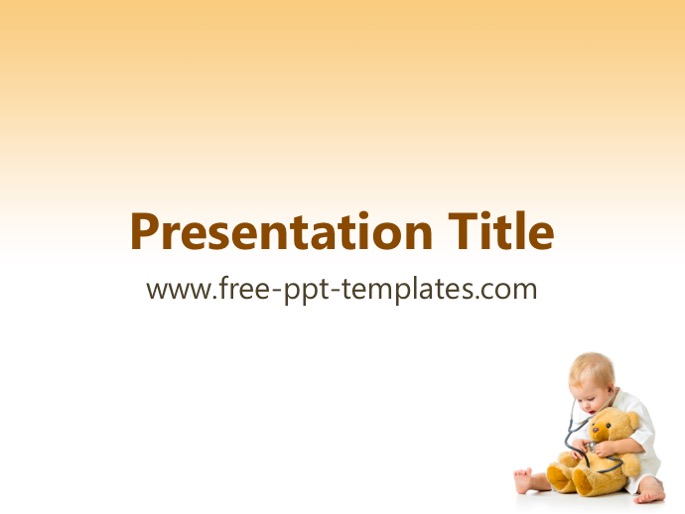 Presentation Title

www.free-ppt-templates.com